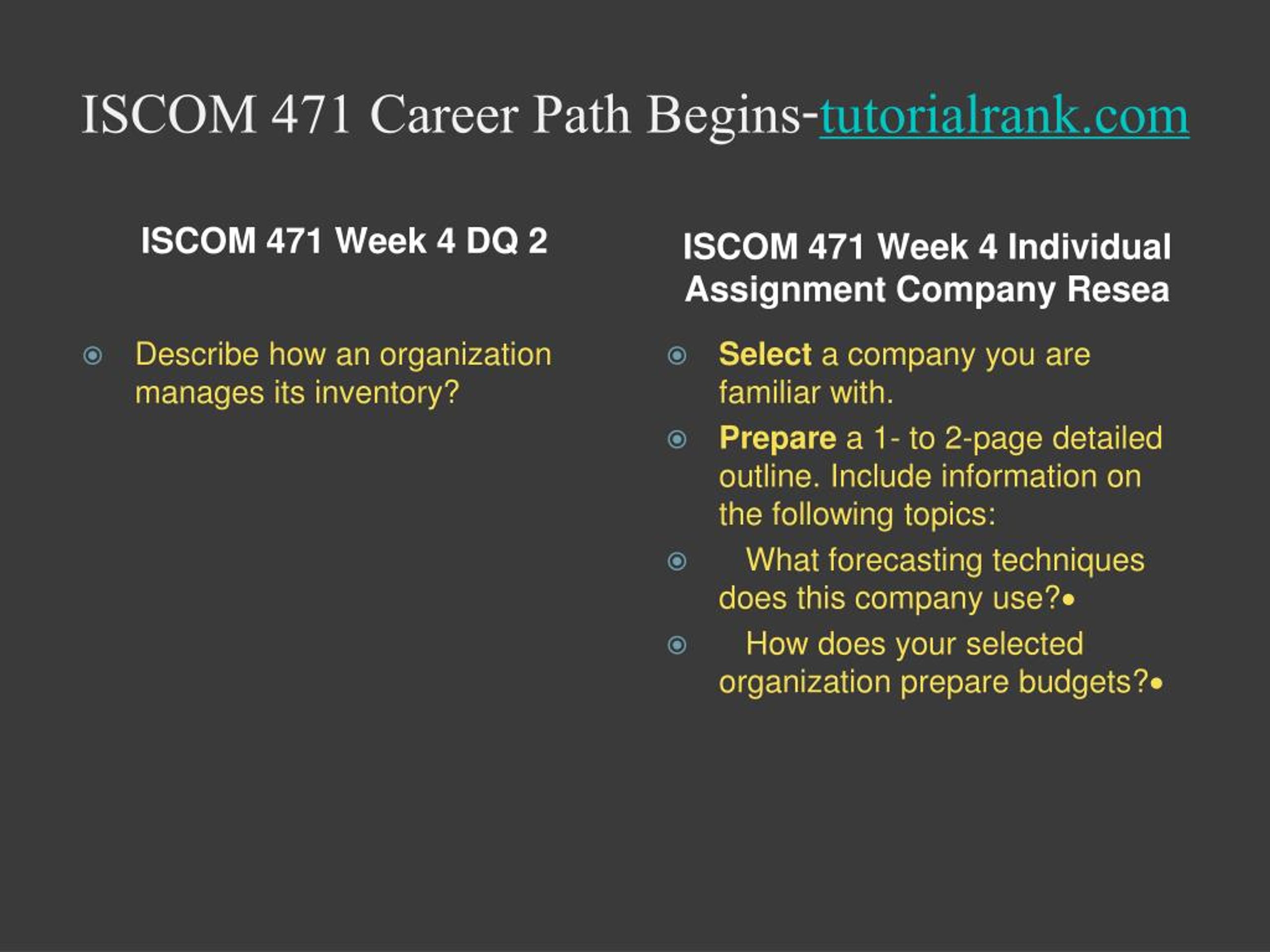 ISCOM 471 Career Path Begins-tutorialrank.com

ISCOM 471 Week 4 DQ 2

Describe how an organization manages its inventory?

ISCOM 471 Week 4 Individual Assignment Company Resea

Select a company you are familiar with.

Prepare a 1- to 2-page detailed outline. Include information on the following topics:

What forecasting techniques does this company use?•

How does your selected organization prepare budgets?•